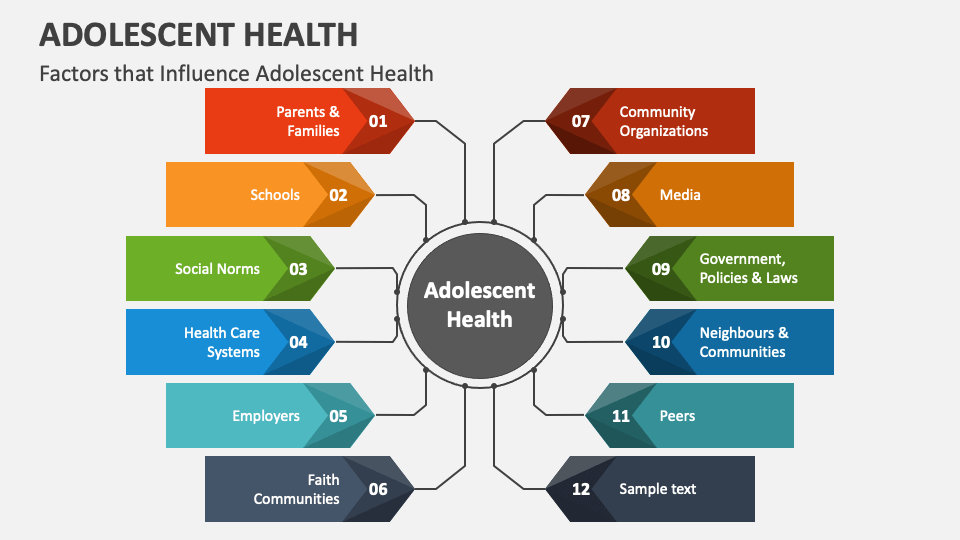 ADOLESCENT HEALTH

Factors that Influence Adolescent Health

Parents & Families 01

Schools 02

Social Norms 03

Health Care Systems 04

Employers 05

Faith Communities 06

Adolescent Health

07 Community Organizations

08 Media

09 Government, Policies & Laws

10 Neighbours & Communities

11 Peers

12 Sample text